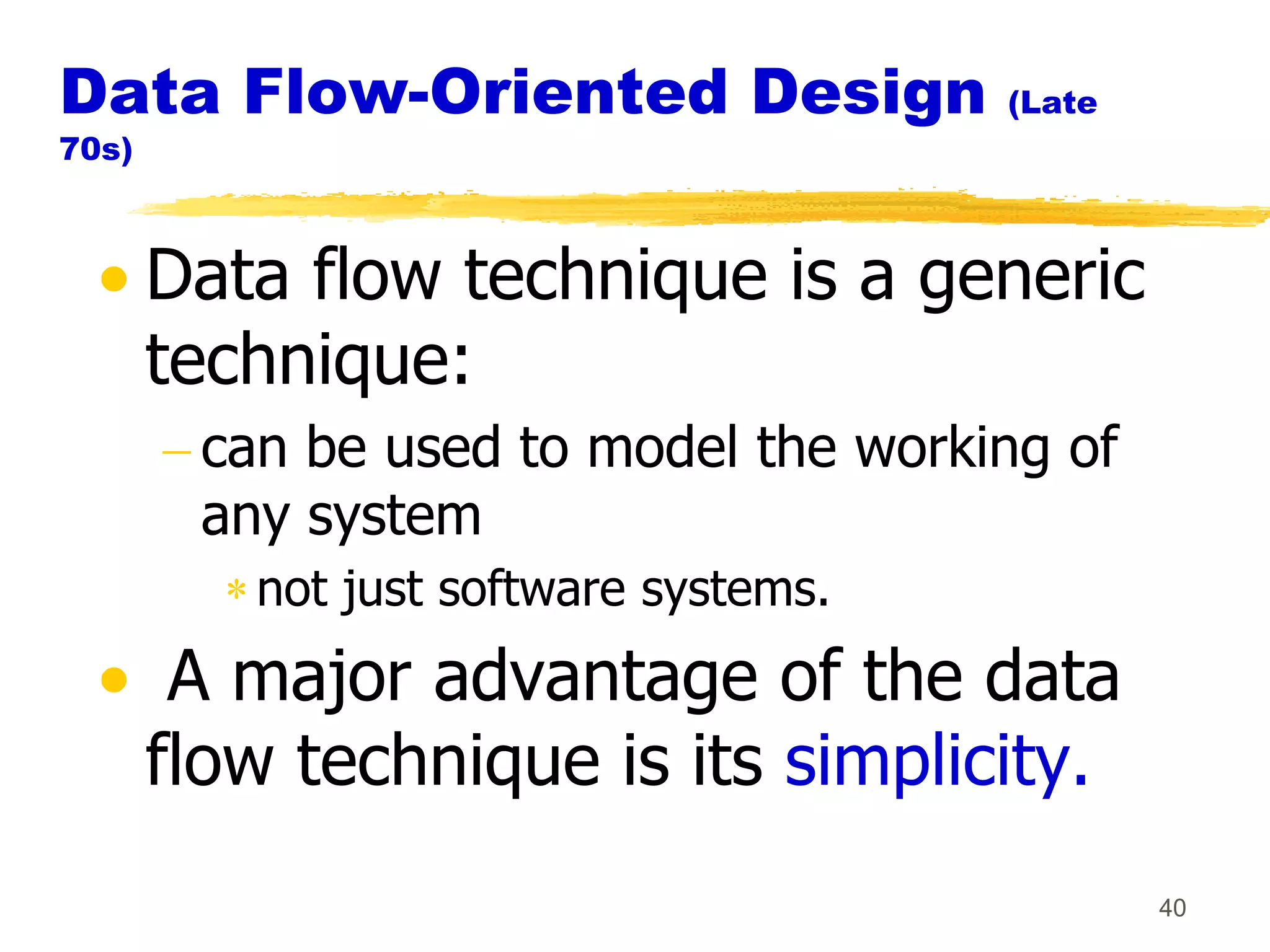 Data Flow-Oriented Design (Late 70s)

• Data flow technique is a generic technique:

– can be used to model the working of any system

* not just software systems.

• A major advantage of the data flow technique is its simplicity.

40